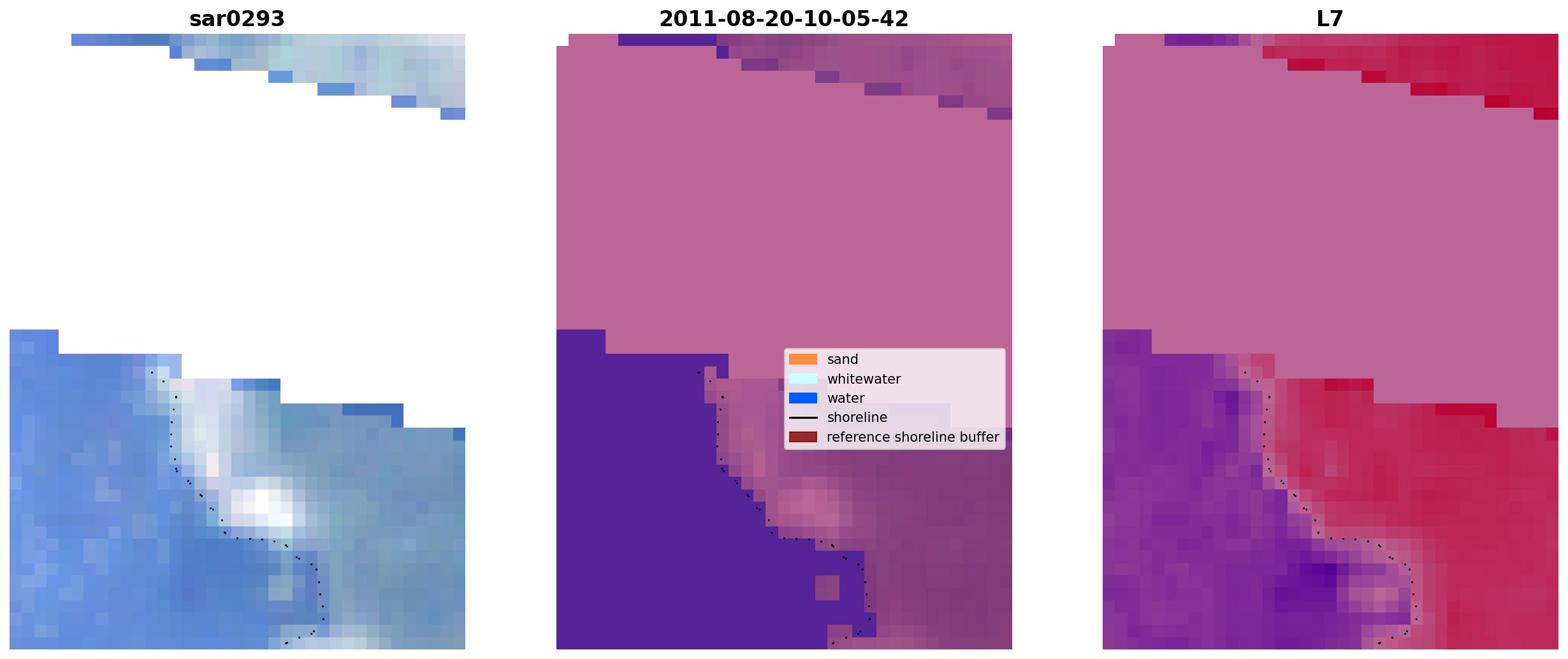 sar0293

2011-08-20-10-05-42

L7

sand
whitewater
water
shoreline
reference shoreline buffer